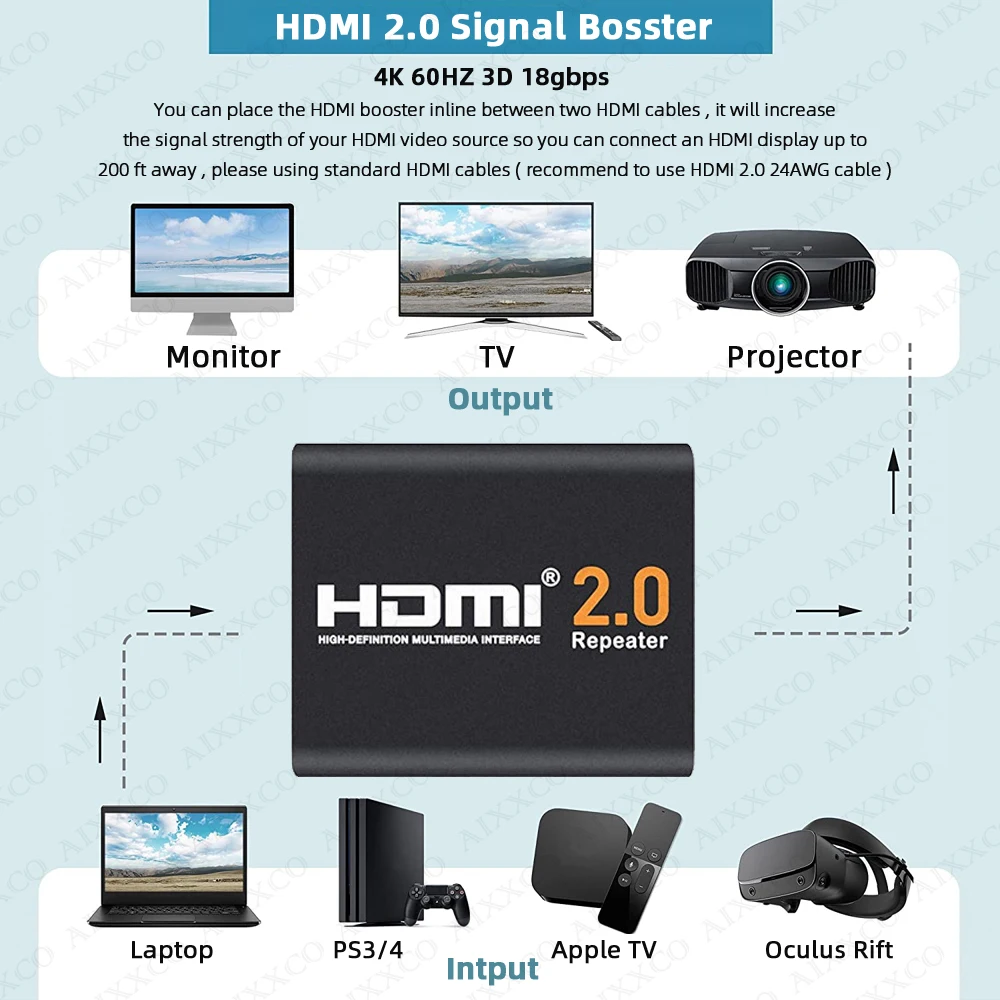 HDMI 2.0 Signal Bosster

4K 60HZ 3D 18gbps

You can place the HDMI booster inline between two HDMI cables , it will increase the signal strength of your HDMI video source so you can connect an HDMI display up to 200 ft away , please using standard HDMI cables ( recommend to use HDMI 2.0 24AWG cable )

Monitor

TV

Projector

Output

HDMI® 2.0

HIGH-DEFINITION MULTIMEDIA INTERFACE

Repeater

Laptop

PS3/4

Apple TV

Oculus Rift

Intput

AIXXCO